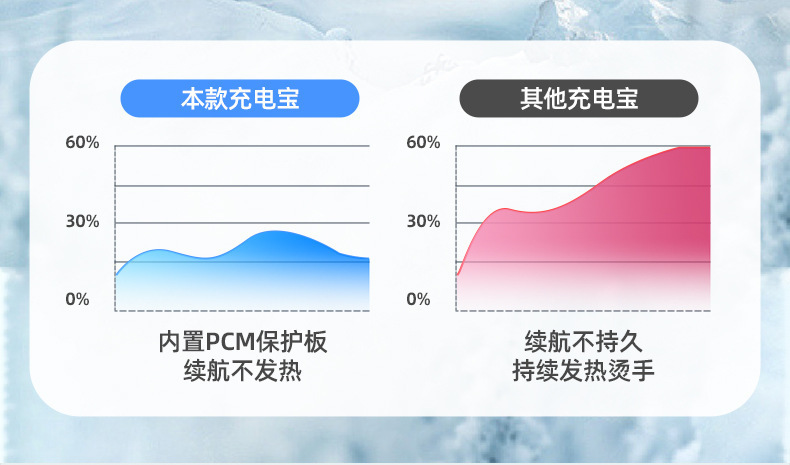 本款充电宝

60%

30%

0%

内置PCM保护板
续航不发热

其他充电宝

60%

30%

0%

续航不持久
持续发热烫手